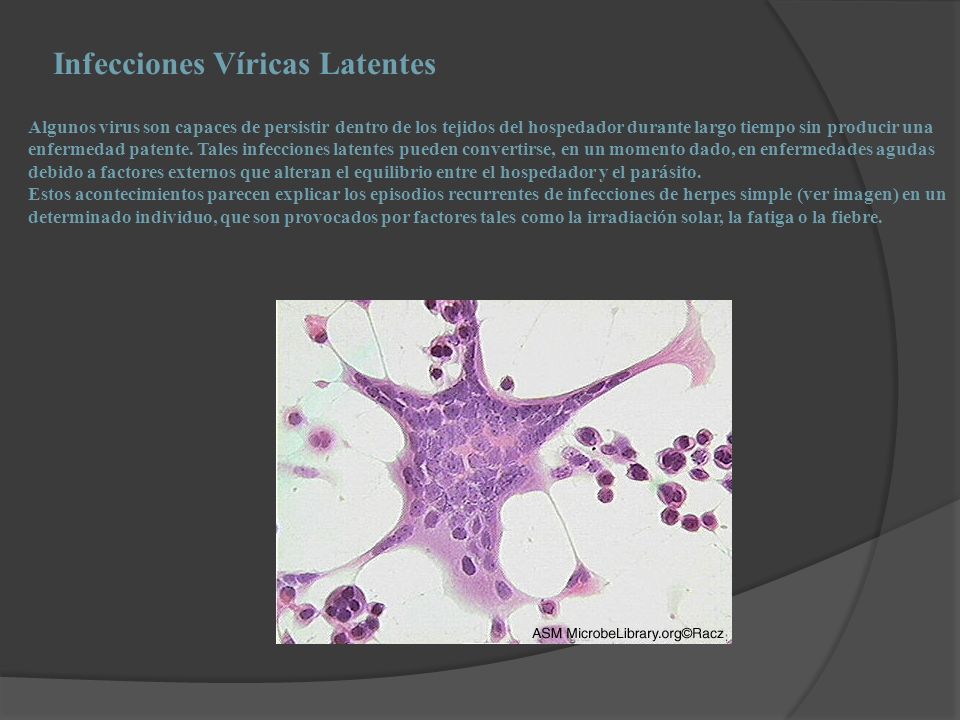 Infecciones Víricas Latentes

Algunos virus son capaces de persistir dentro de los tejidos del hospedador durante largo tiempo sin producir una enfermedad patente. Tales infecciones latentes pueden convertirse, en un momento dado, en enfermedades agudas debido a factores externos que alteran el equilibrio entre el hospedador y el parásito.
Estos acontecimientos parecen explicar los episodios recurrentes de infecciones de herpes simple (ver imagen) en un determinado individuo, que son provocados por factores tales como la irradiación solar, la fatiga o la fiebre.

ASM MicrobeLibrary.org©Racz